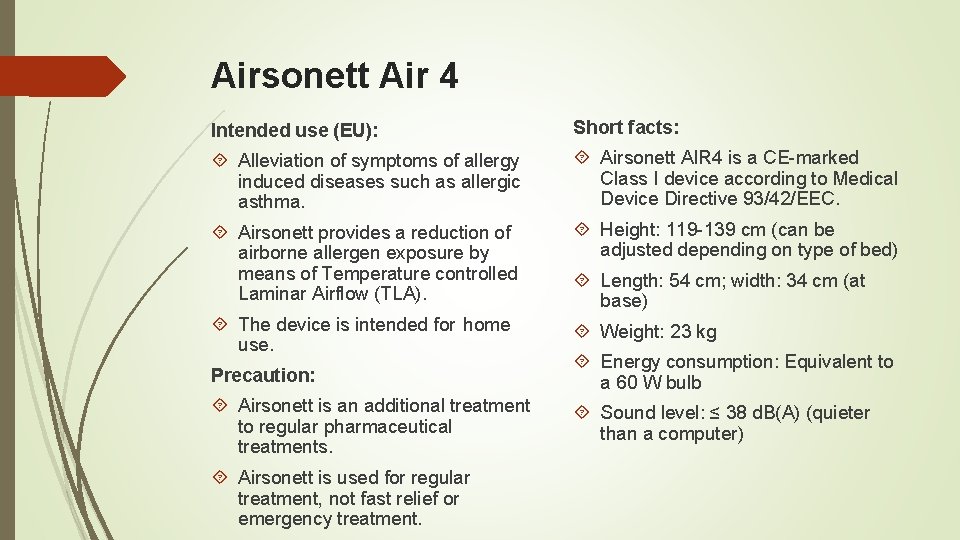 Airsonett Air 4

Intended use (EU):

Alleviation of symptoms of allergy induced diseases such as allergic asthma.

Airsonett provides a reduction of airborne allergen exposure by means of Temperature controlled Laminar Airflow (TLA).

The device is intended for home use.

Precaution:

Airsonett is an additional treatment to regular pharmaceutical treatments.

Airsonett is used for regular treatment, not fast relief or emergency treatment.

Short facts:

Airsonett AIR4 is a CE-marked Class I device according to Medical Device Directive 93/42/EEC.

Height: 119-139 cm (can be adjusted depending on type of bed)

Length: 54 cm; width: 34 cm (at base)

Weight: 23 kg

Energy consumption: Equivalent to a 60 W bulb

Sound level: ≤ 38 dB(A) (quieter than a computer)